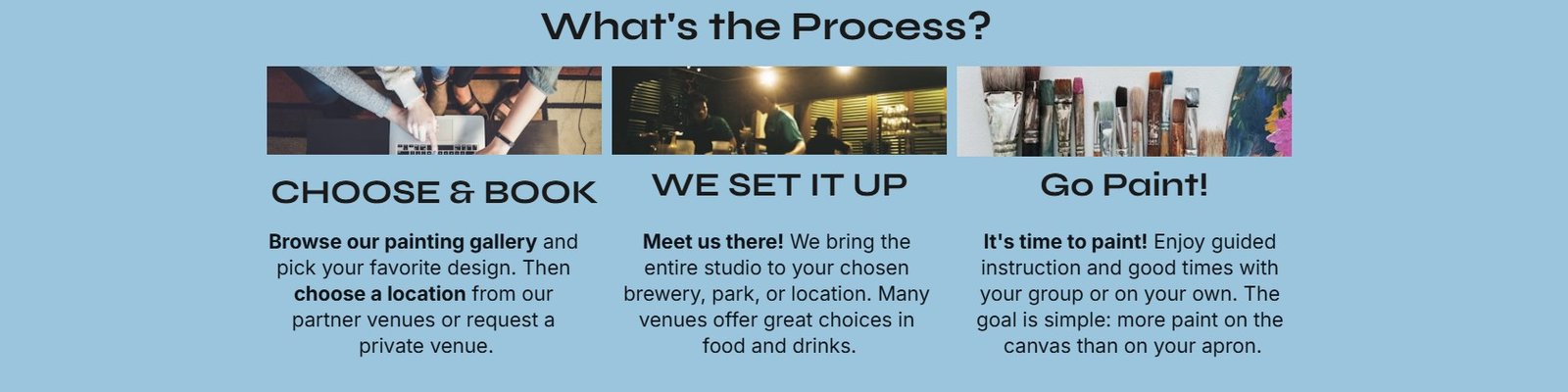 What's the Process?

CHOOSE & BOOK

Browse our painting gallery and pick your favorite design. Then choose a location from our partner venues or request a private venue.

WE SET IT UP

Meet us there! We bring the entire studio to your chosen brewery, park, or location. Many venues offer great choices in food and drinks.

Go Paint!

It's time to paint! Enjoy guided instruction and good times with your group or on your own. The goal is simple: more paint on the canvas than on your apron.